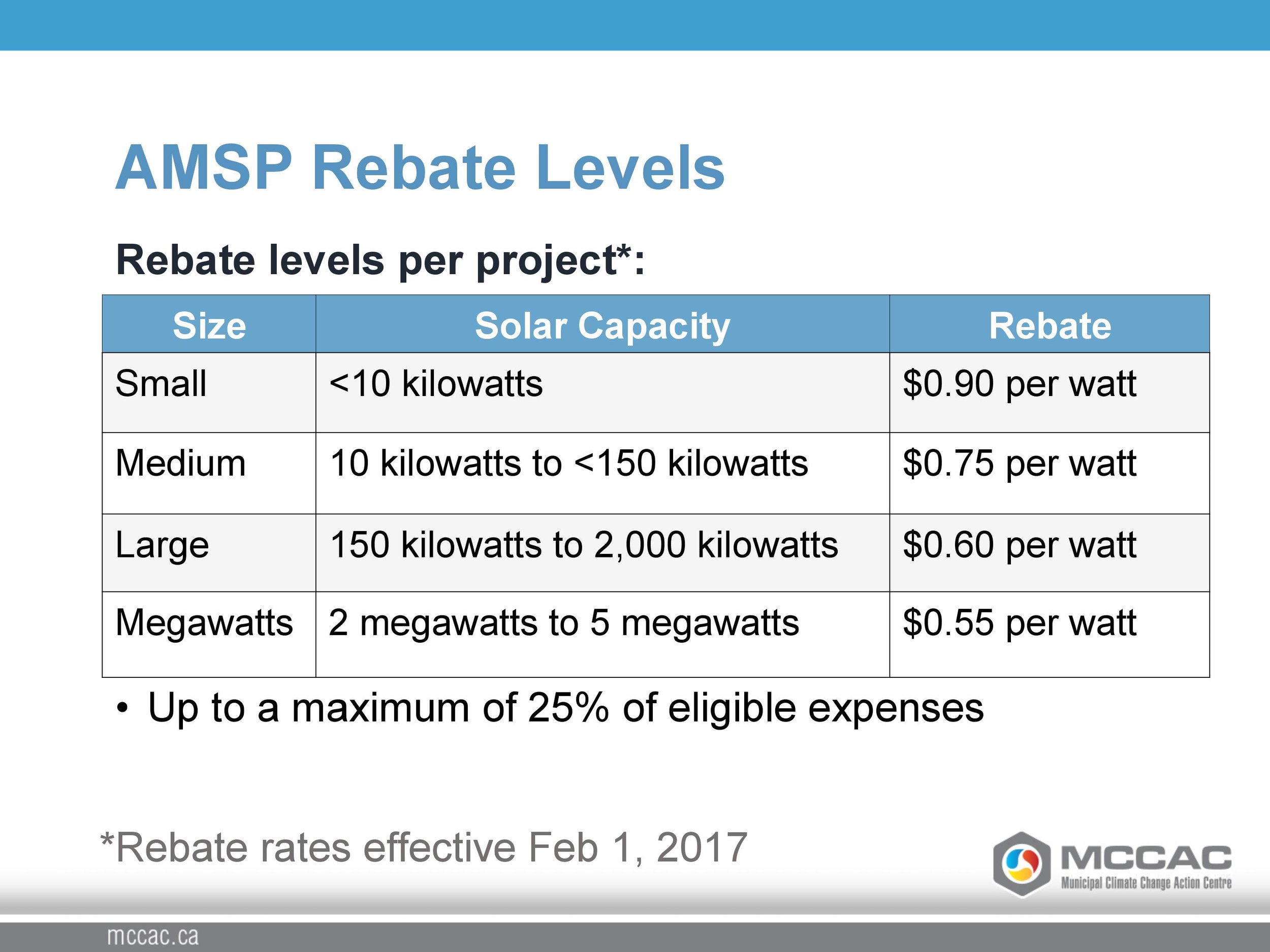 AMSP Rebate Levels

Rebate levels per project*:

| Size | Solar Capacity | Rebate |
|---|---|---|
| Small | <10 kilowatts | \$0.90 per watt |
| Medium | 10 kilowatts to <150 kilowatts | \$0.75 per watt |
| Large | 150 kilowatts to 2,000 kilowatts | \$0.60 per watt |
| Megawatts | 2 megawatts to 5 megawatts | \$0.55 per watt |

• Up to a maximum of 25% of eligible expenses

*Rebate rates effective Feb 1, 2017

MCCAC
Municipal Climate Change Action Centre

mccac.ca